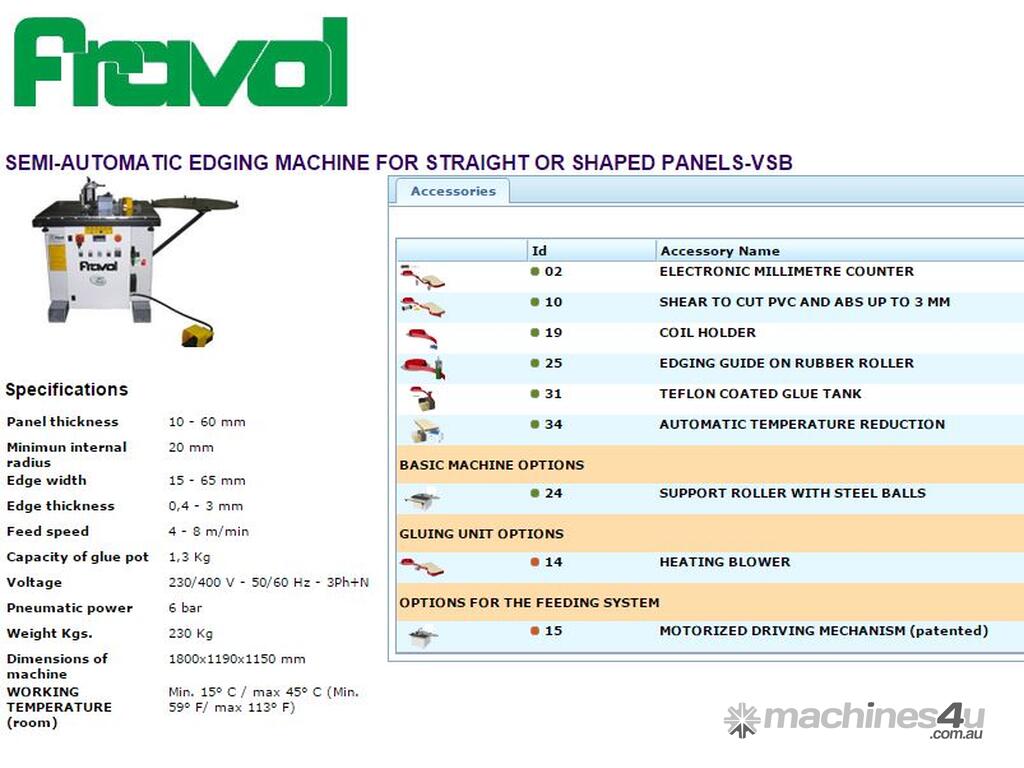 Fravol

SEMI-AUTOMATIC EDGING MACHINE FOR STRAIGHT OR SHAPED PANELS-VSB

Fravol

Specifications

| | |
|---|---|
| Panel thickness | 10 - 60 mm |
| Minimun internal radius | 20 mm |
| Edge width | 15 - 65 mm |
| Edge thickness | 0,4 - 3 mm |
| Feed speed | 4 - 8 m/min |
| Capacity of glue pot | 1,3 Kg |
| Voltage | 230/400 V - 50/60 Hz - 3Ph+N |
| Pneumatic power | 6 bar |
| Weight Kgs. | 230 Kg |
| Dimensions of machine | 1800x1190x1150 mm |
| WORKING TEMPERATURE (room) | Min. 15° C / max 45° C (Min. 59° F/ max 113° F) |

Accessories

| | Id | Accessory Name |
|---|---|---|
| | 02 | ELECTRONIC MILLIMETRE COUNTER |
| | 10 | SHEAR TO CUT PVC AND ABS UP TO 3 MM |
| | 19 | COIL HOLDER |
| | 25 | EDGING GUIDE ON RUBBER ROLLER |
| | 31 | TEFLON COATED GLUE TANK |
| | 34 | AUTOMATIC TEMPERATURE REDUCTION |
| BASIC MACHINE OPTIONS | | |
| | 24 | SUPPORT ROLLER WITH STEEL BALLS |
| GLUING UNIT OPTIONS | | |
| | 14 | HEATING BLOWER |
| OPTIONS FOR THE FEEDING SYSTEM | | |
| | 15 | MOTORIZED DRIVING MECHANISM (patented) |

machines4u .com.au